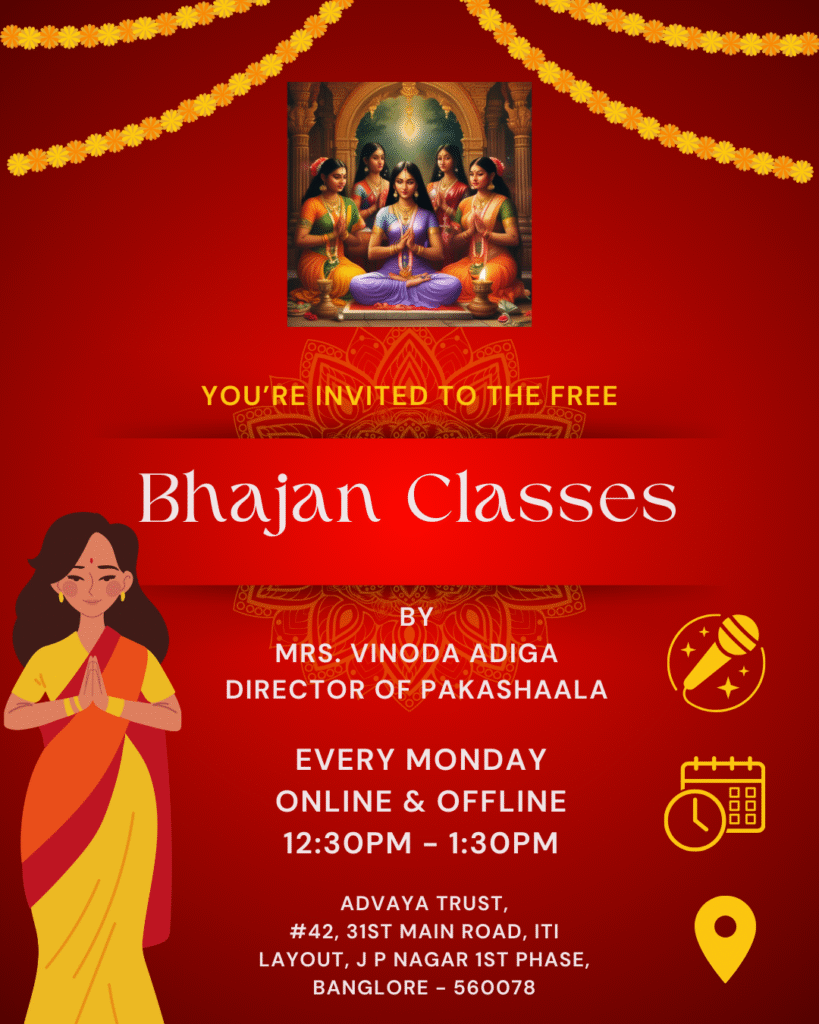 YOU'RE INVITED TO THE FREE

Bhajan Classes

BY
MRS. VINODA ADIGA
DIRECTOR OF PAKASHAALA

EVERY MONDAY
ONLINE & OFFLINE
12:30PM - 1:30PM

ADVAYA TRUST,
#42, 31ST MAIN ROAD, ITI LAYOUT, J P NAGAR 1ST PHASE, BANGLORE - 560078